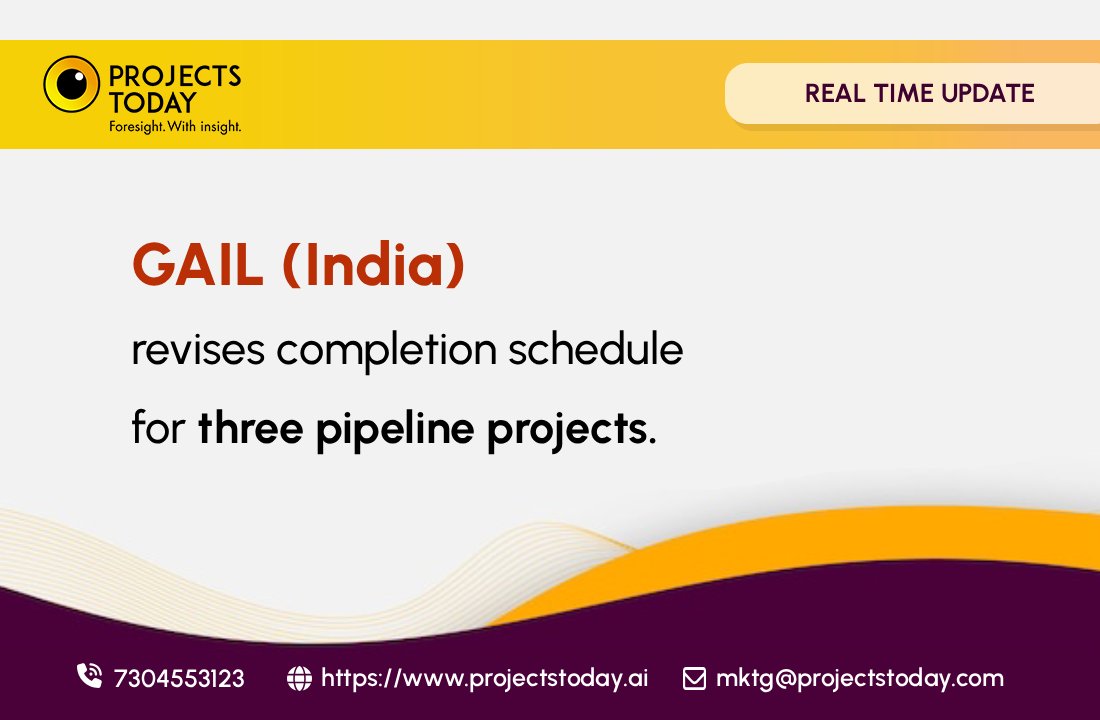 PROJECTS TODAY
Foresight. With insight.

REAL TIME UPDATE

GAIL (India)

revises completion schedule for three pipeline projects.

7304553123 https://www.projectstoday.ai mktg@projectstoday.com